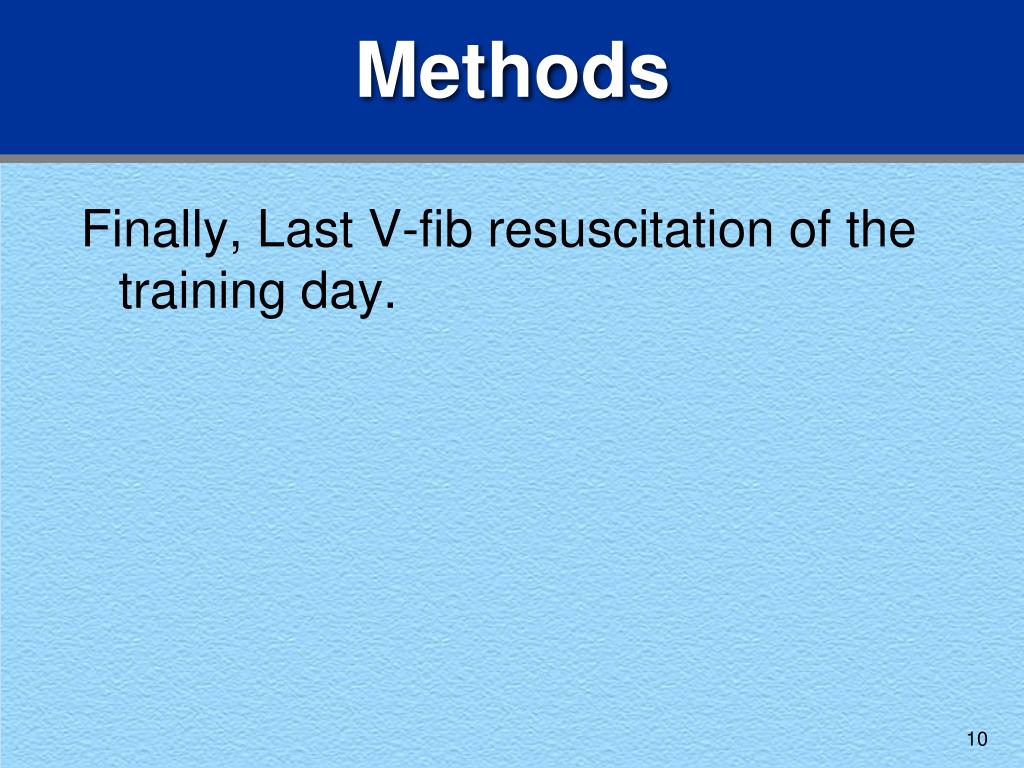 Methods

Finally, Last V-fib resuscitation of the training day.

10